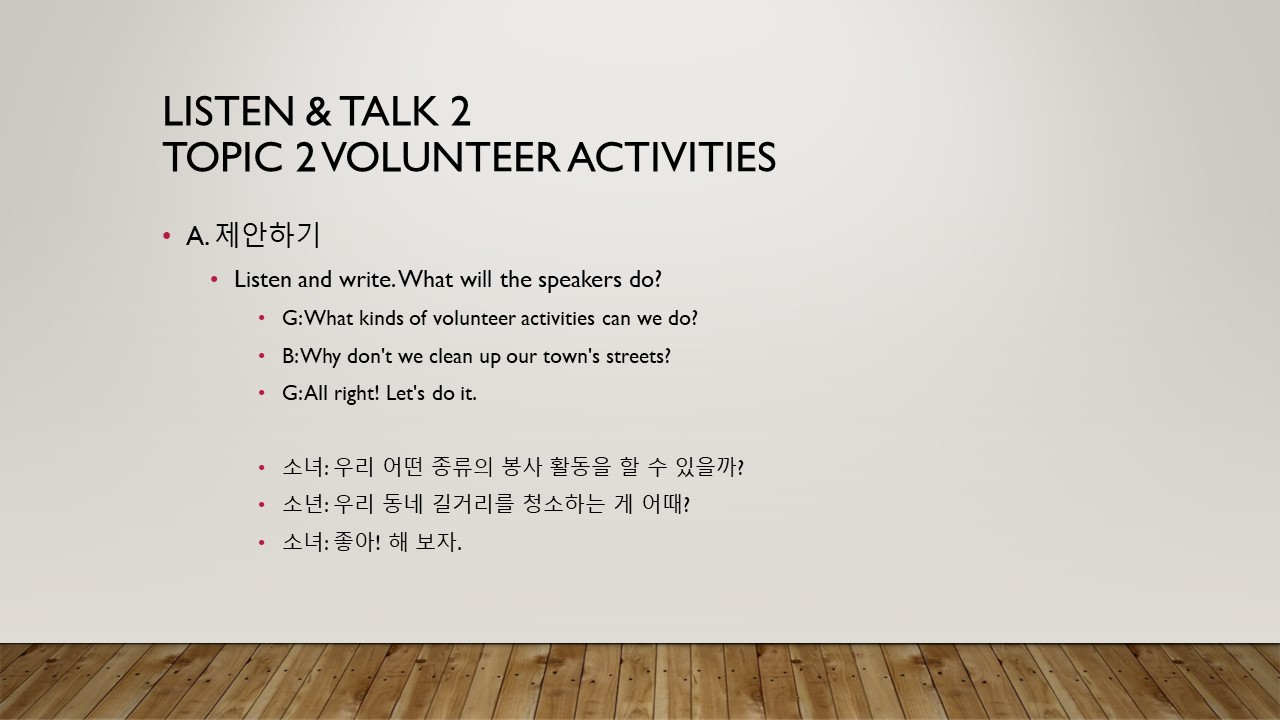 LISTEN & TALK 2
TOPIC 2 VOLUNTEER ACTIVITIES

• A. 제안하기
  • Listen and write. What will the speakers do?
    • G: What kinds of volunteer activities can we do?
    • B: Why don't we clean up our town's streets?
    • G: All right! Let's do it.

    • 소녀: 우리 어떤 종류의 봉사 활동을 할 수 있을까?
    • 소년: 우리 동네 길거리를 청소하는 게 어때?
    • 소녀: 좋아! 해 보자.